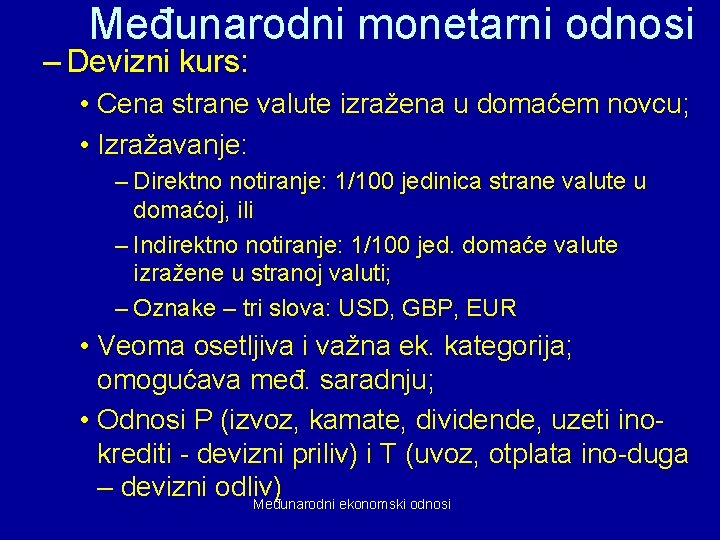 Međunarodni monetarni odnosi

– Devizni kurs:

• Cena strane valute izražena u domaćem novcu;

• Izražavanje:

– Direktno notiranje: 1/100 jedinica strane valute u domaćoj, ili

– Indirektno notiranje: 1/100 jed. domaće valute izražene u stranoj valuti;

– Oznake – tri slova: USD, GBP, EUR

• Veoma osetljiva i važna ek. kategorija; omogućava međ. saradnju;

• Odnosi P (izvoz, kamate, dividende, uzeti ino-krediti - devizni priliv) i T (uvoz, otplata ino-duga – devizni odliv)

Međunarodni ekonomski odnosi